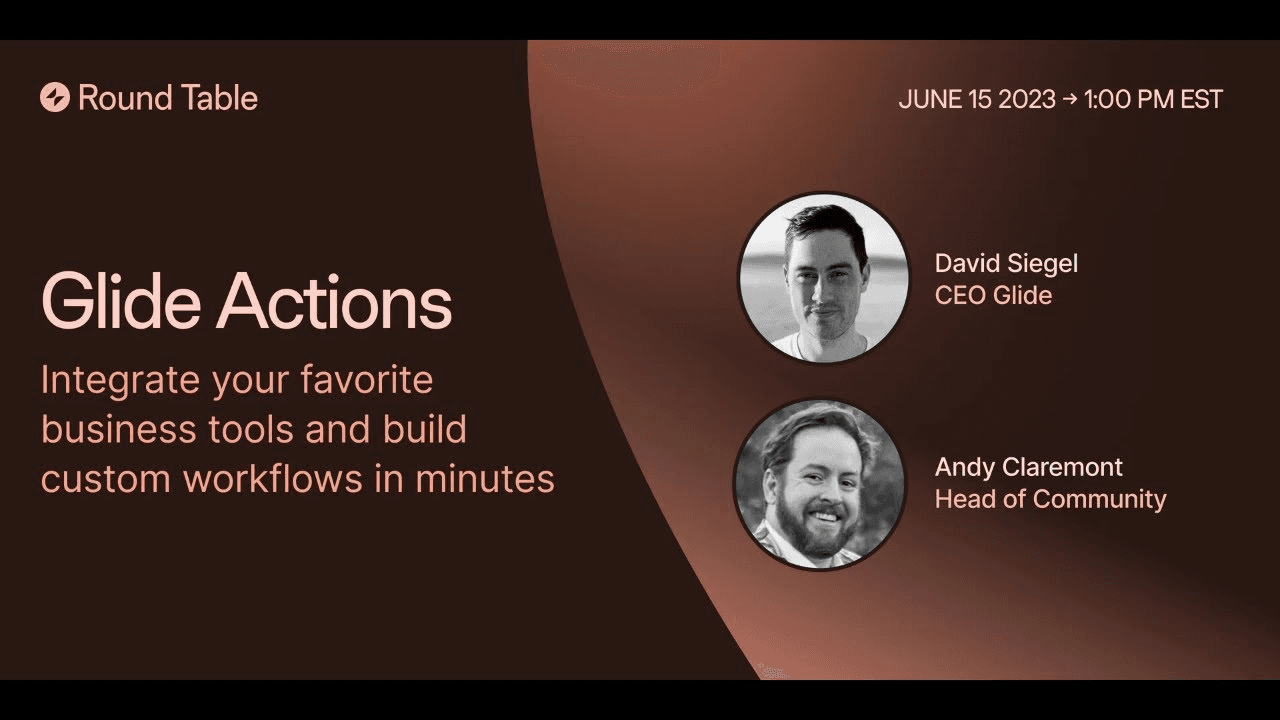 Round Table

JUNE 15 2023 → 1:00 PM EST

Glide Actions

Integrate your favorite business tools and build custom workflows in minutes

David Siegel
CEO Glide

Andy Claremont
Head of Community